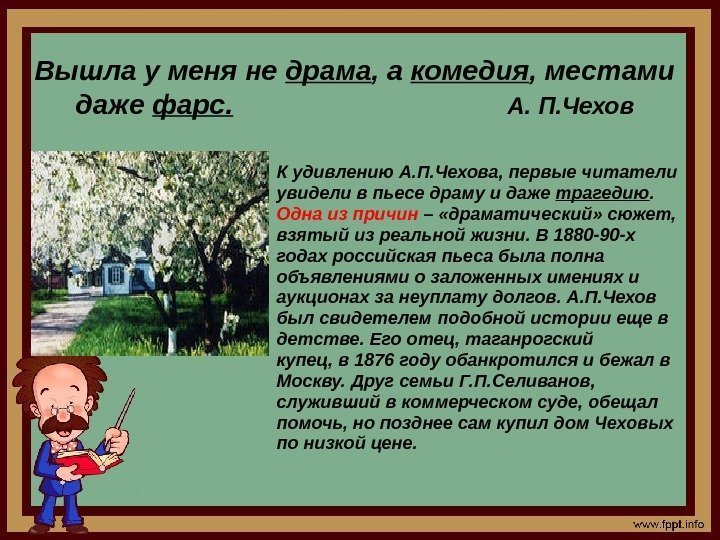 Вышла у меня не драма, а комедия, местами даже фарс. А. П.Чехов

К удивлению А.П.Чехова, первые читатели увидели в пьесе драму и даже трагедию. Одна из причин – «драматический» сюжет, взятый из реальной жизни. В 1880-90-х годах российская пьеса была полна объявлениями о заложенных имениях и аукционах за неуплату долгов. А.П.Чехов был свидетелем подобной истории еще в детстве. Его отец, таганрогский купец, в 1876 году обанкротился и бежал в Москву. Друг семьи Г.П.Селиванов, служивший в коммерческом суде, обещал помочь, но позднее сам купил дом Чеховых по низкой цене.

www.fppt.info